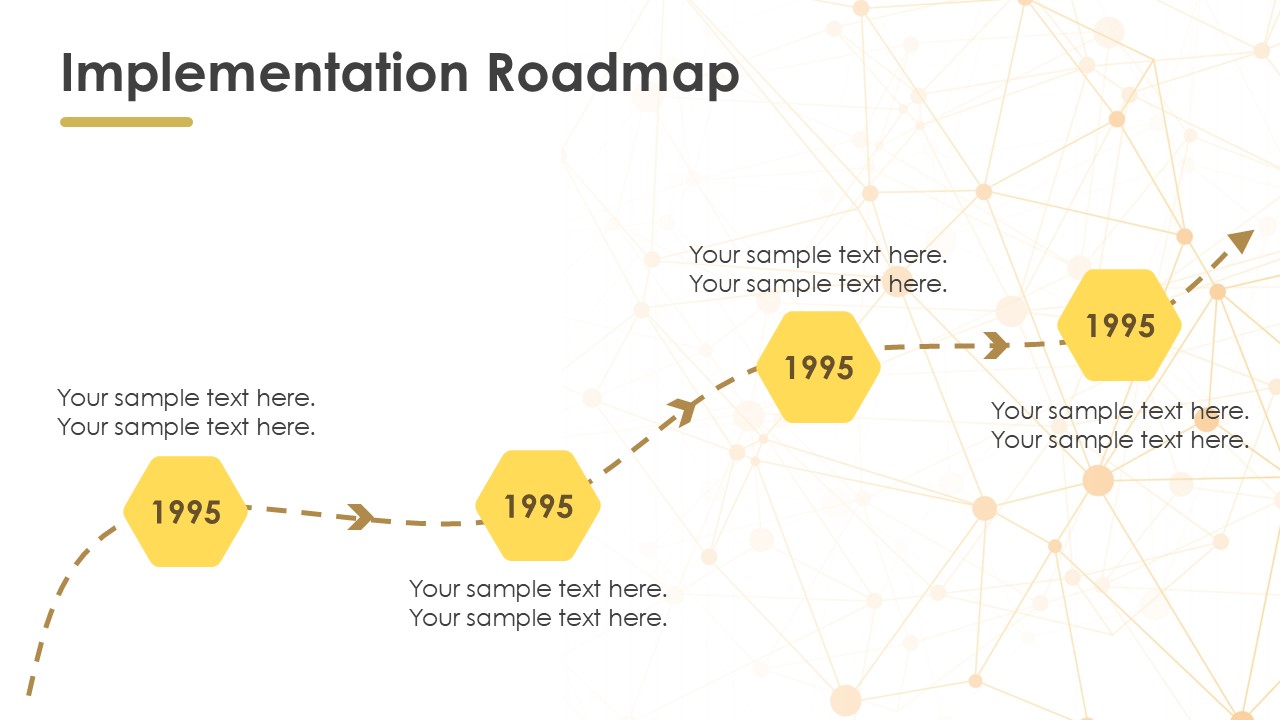 Implementation Roadmap

Your sample text here.
Your sample text here.

1995

1995

Your sample text here.
Your sample text here.

Your sample text here.
Your sample text here.

1995

1995

Your sample text here.
Your sample text here.